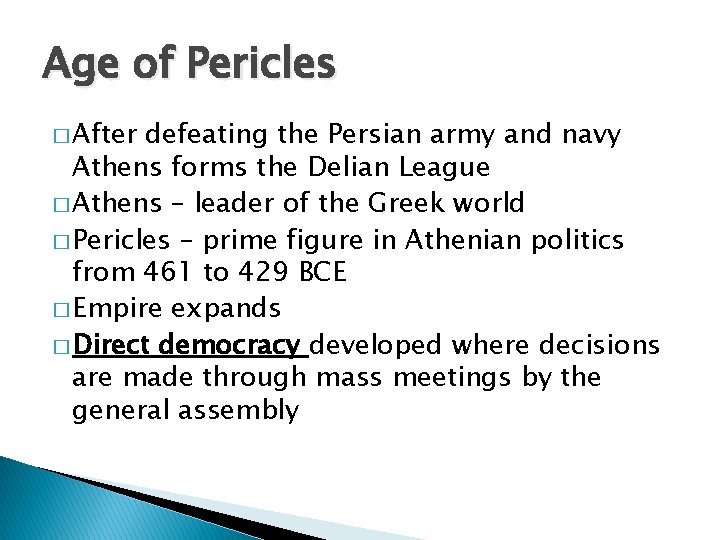 Age of Pericles

□ After defeating the Persian army and navy Athens forms the Delian League
□ Athens – leader of the Greek world
□ Pericles – prime figure in Athenian politics from 461 to 429 BCE
□ Empire expands
□ Direct democracy developed where decisions are made through mass meetings by the general assembly